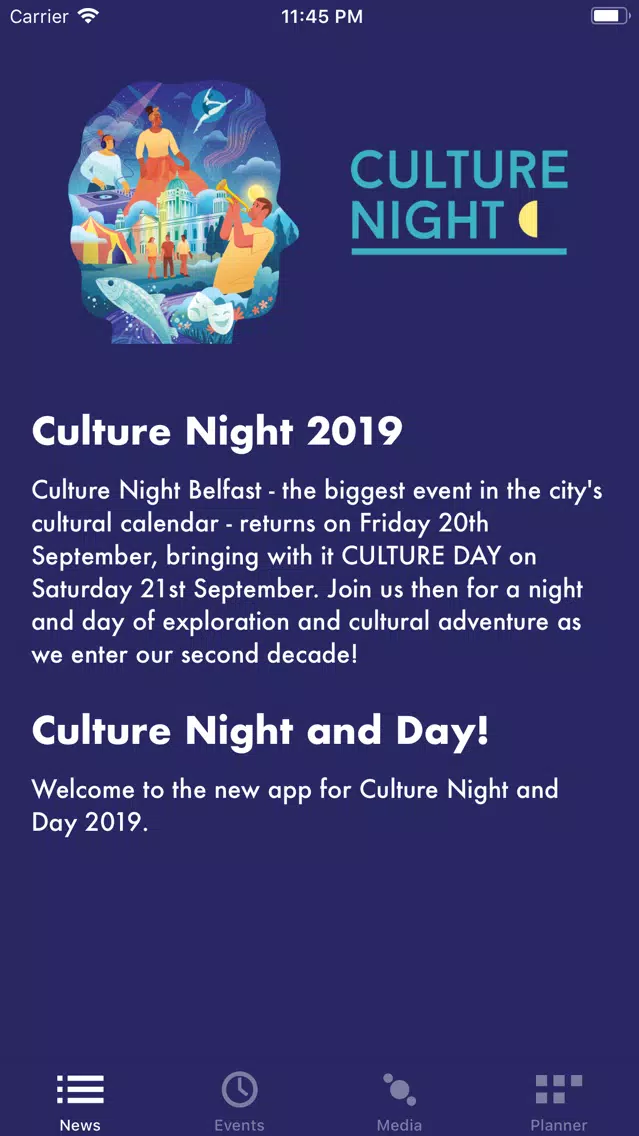 Carrier 11:45 PM

CULTURE NIGHT

Culture Night 2019

Culture Night Belfast - the biggest event in the city's cultural calendar - returns on Friday 20th September, bringing with it CULTURE DAY on Saturday 21st September. Join us then for a night and day of exploration and cultural adventure as we enter our second decade!

Culture Night and Day!

Welcome to the new app for Culture Night and Day 2019.

News Events Media Planner